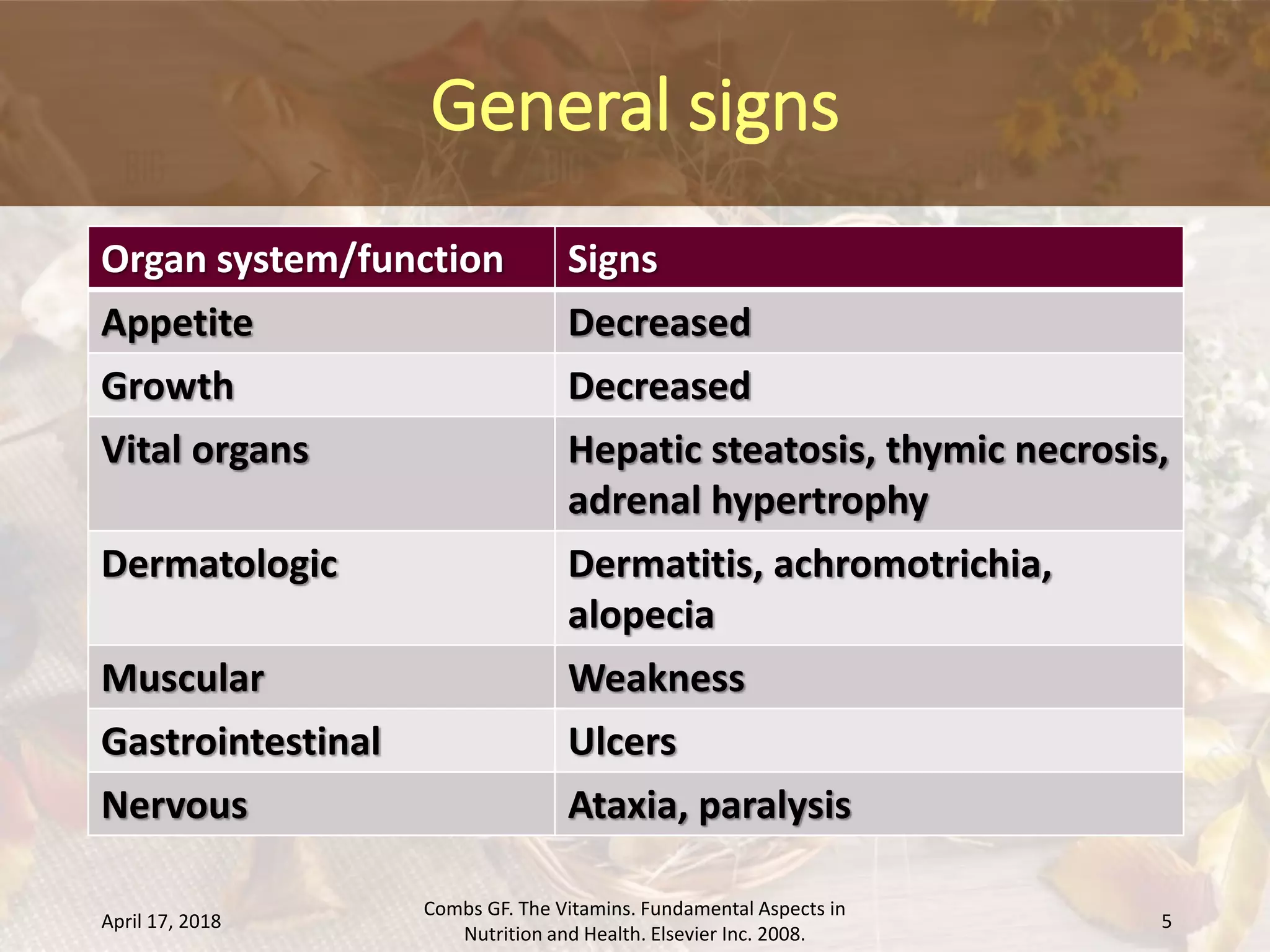 General signs

| Organ system/function | Signs |
|---|---|
| Appetite | Decreased |
| Growth | Decreased |
| Vital organs | Hepatic steatosis, thymic necrosis, adrenal hypertrophy |
| Dermatologic | Dermatitis, achromotrichia, alopecia |
| Muscular | Weakness |
| Gastrointestinal | Ulcers |
| Nervous | Ataxia, paralysis |

April 17, 2018

Combs GF. The Vitamins. Fundamental Aspects in Nutrition and Health. Elsevier Inc. 2008.

5